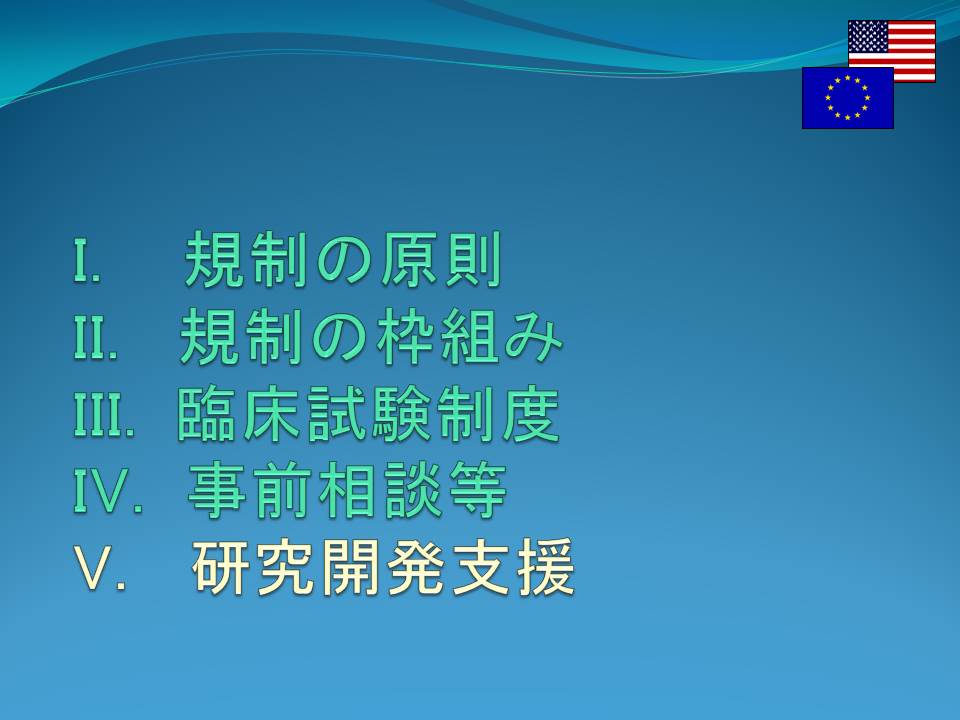 I. 規制の原則
II. 規制の枠組み
III. 臨床試験制度
IV. 事前相談等
V. 研究開発支援